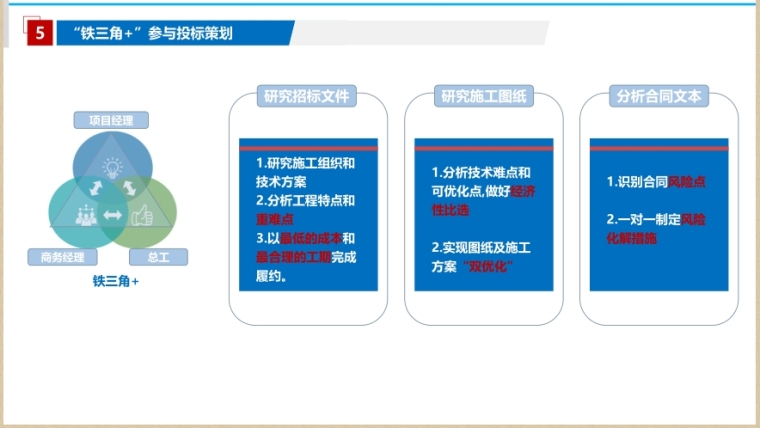 5 “铁三角+”参与投标策划

项目经理

商务经理

总工

铁三角+

研究招标文件

1.研究施工组织和技术方案
2.分析工程特点和重难点
3.以最低的成本和最合理的工期完成履约。

研究施工图纸

1.分析技术难点和可优化点,做好经济性比选

2.实现图纸及施工方案“双优化”

分析合同文本

1.识别合同风险点

2.一对一制定风险化解措施